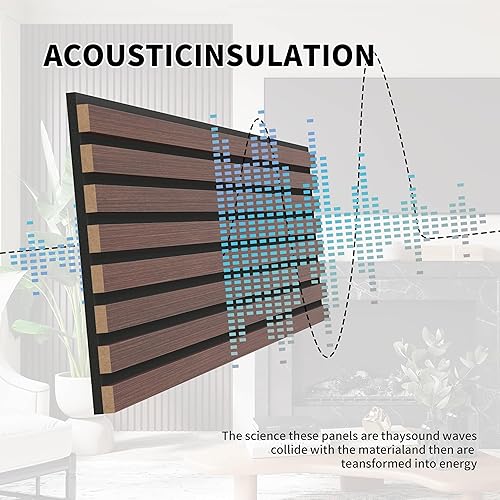 ACOUSTICINSULATION

The science these panels are thaysound waves collide with the materialand then are teansformed into energy